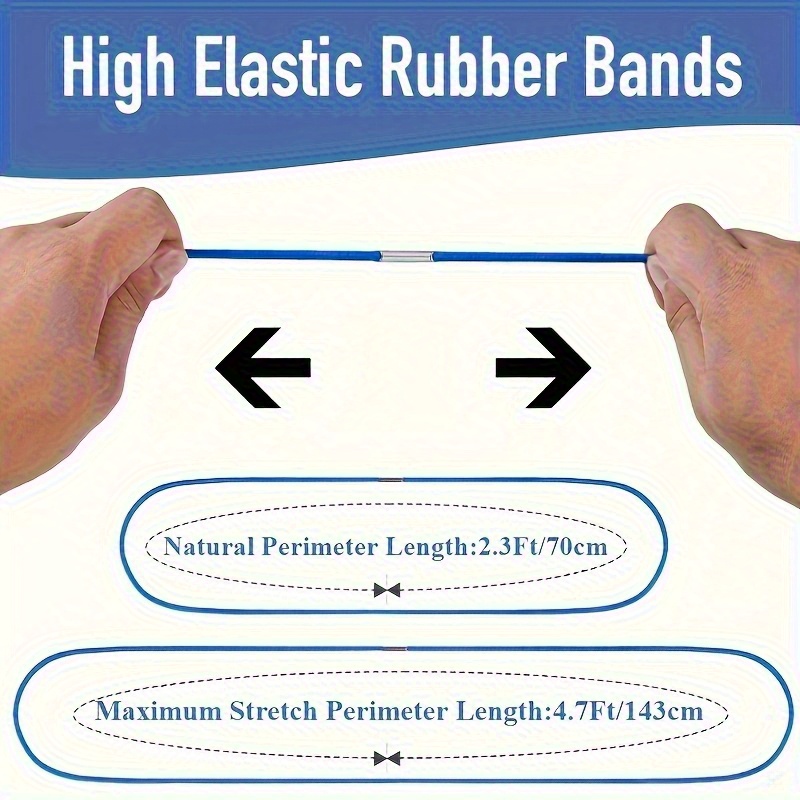 High Elastic Rubber Bands

Natural Perimeter Length:2.3Ft/70cm

Maximum Stretch Perimeter Length:4.7Ft/143cm